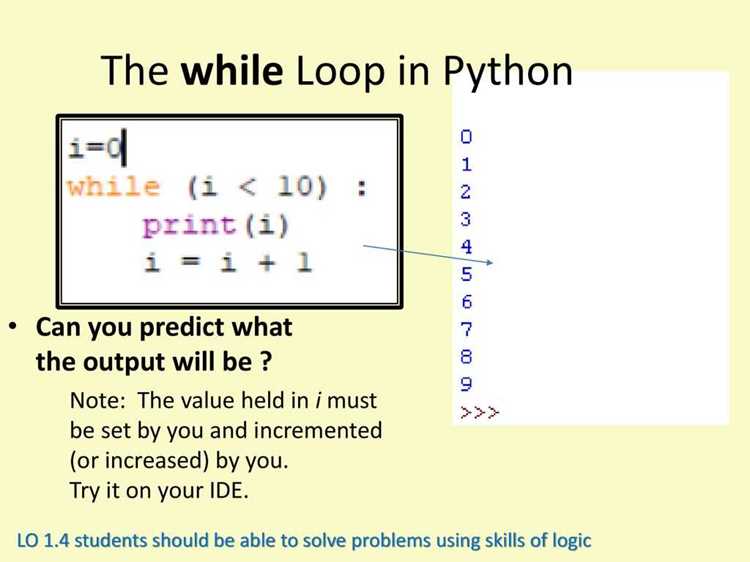 The while Loop in Python

i=0
while (i < 10) :
    print(i)
    i = i + 1

• Can you predict what the output will be ?

Note: The value held in i must be set by you and incremented (or increased) by you.
Try it on your IDE.

0
1
2
3
4
5
6
7
8
9
>>>

LO 1.4 students should be able to solve problems using skills of logic